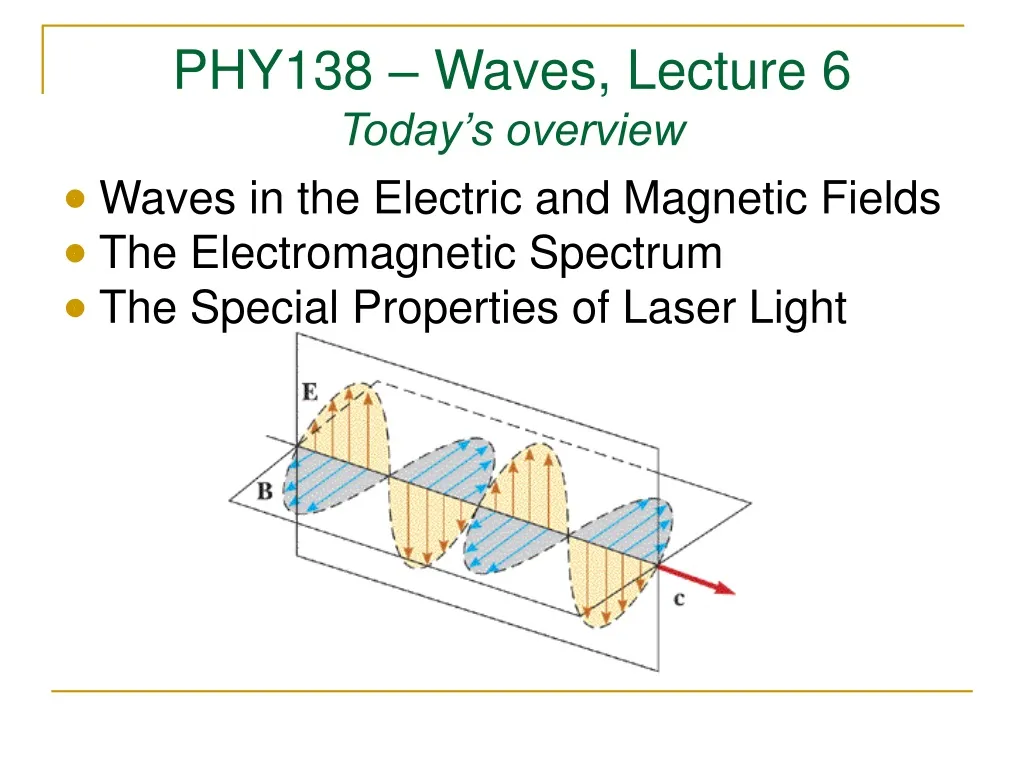 PHY138 – Waves, Lecture 6
Today's overview

- Waves in the Electric and Magnetic Fields
- The Electromagnetic Spectrum
- The Special Properties of Laser Light

E
B
c